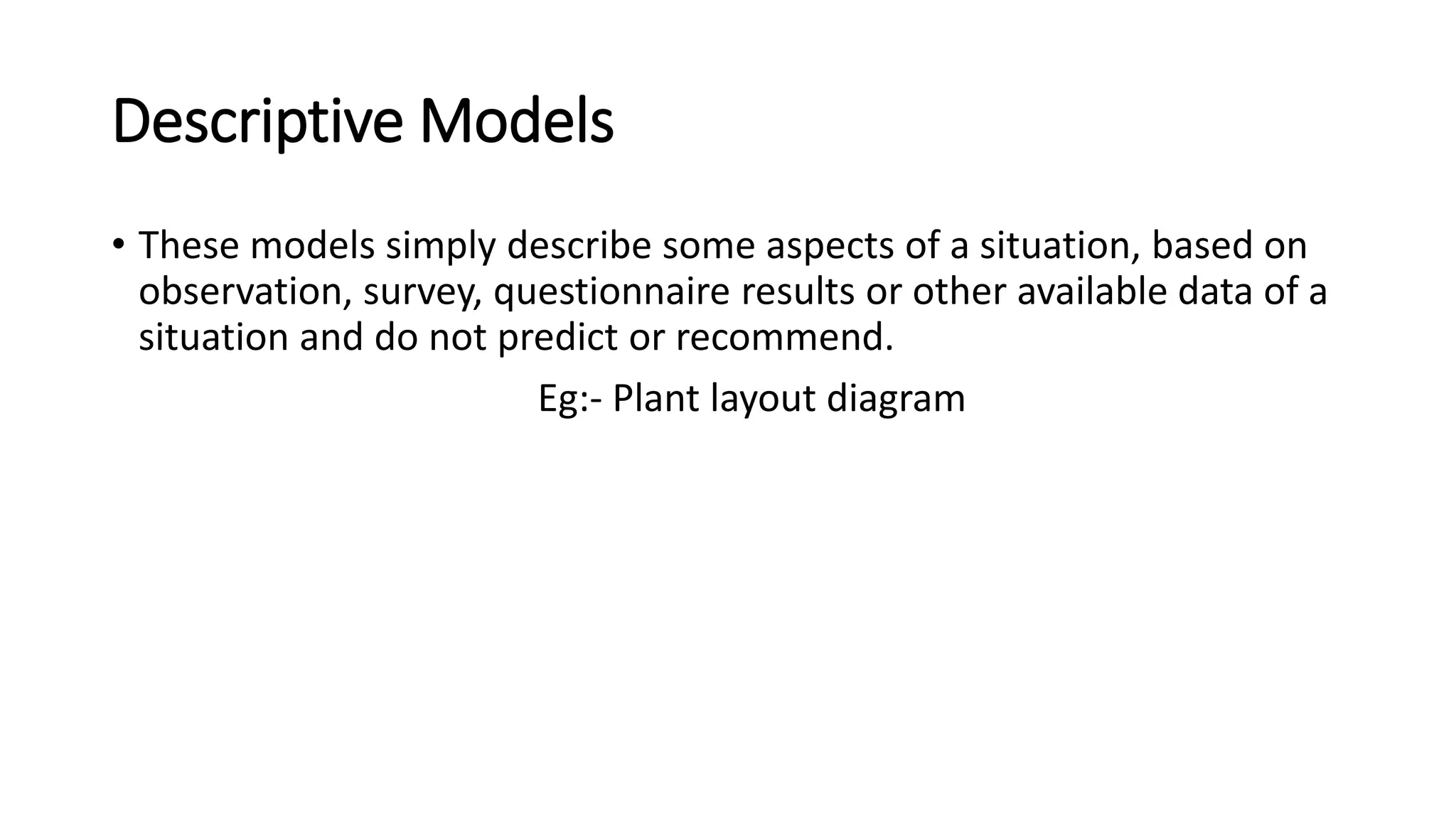 Descriptive Models

• These models simply describe some aspects of a situation, based on observation, survey, questionnaire results or other available data of a situation and do not predict or recommend.

Eg:- Plant layout diagram